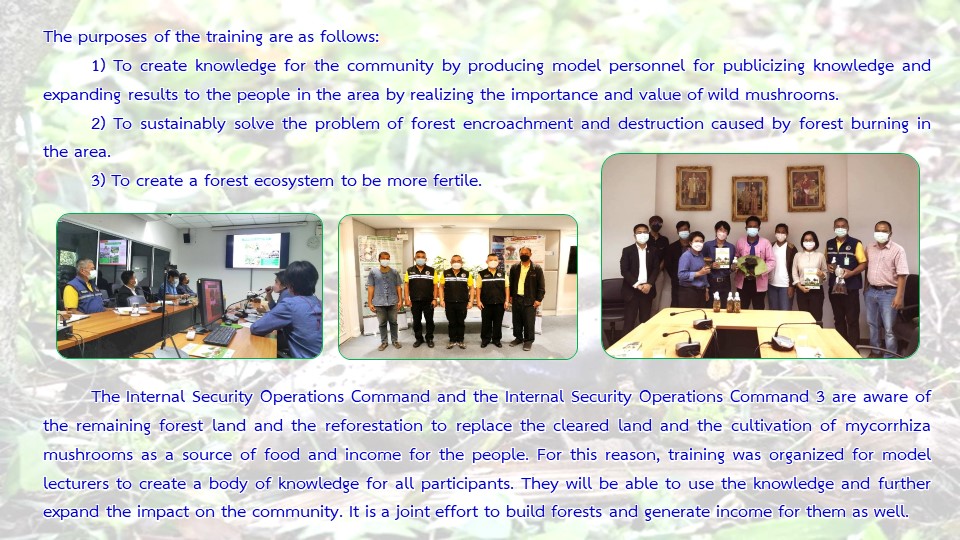 The purposes of the training are as follows:

1) To create knowledge for the community by producing model personnel for publicizing knowledge and expanding results to the people in the area by realizing the importance and value of wild mushrooms.

2) To sustainably solve the problem of forest encroachment and destruction caused by forest burning in the area.

3) To create a forest ecosystem to be more fertile.

The Internal Security Operations Command and the Internal Security Operations Command 3 are aware of the remaining forest land and the reforestation to replace the cleared land and the cultivation of mycorrhiza mushrooms as a source of food and income for the people. For this reason, training was organized for model lecturers to create a body of knowledge for all participants. They will be able to use the knowledge and further expand the impact on the community. It is a joint effort to build forests and generate income for them as well.